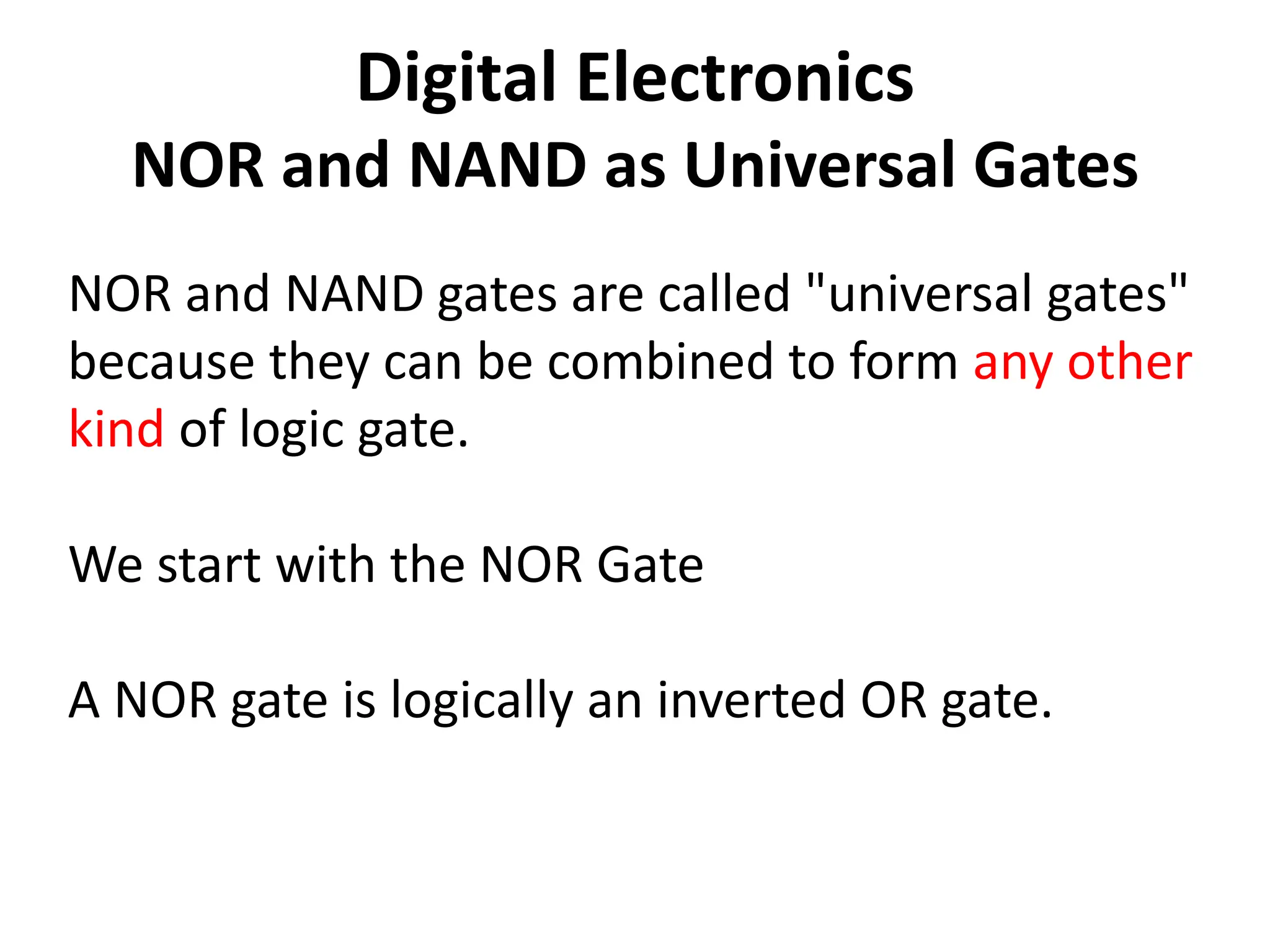 Digital Electronics
NOR and NAND as Universal Gates

NOR and NAND gates are called "universal gates" because they can be combined to form any other kind of logic gate.

We start with the NOR Gate

A NOR gate is logically an inverted OR gate.